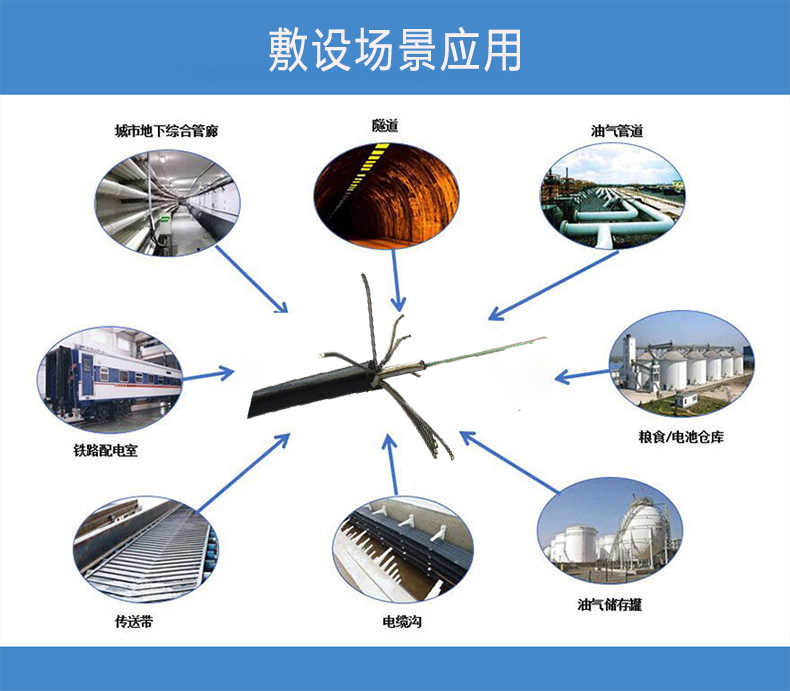 敷设场景应用

城市地下综合管廊

隧道

油气管道

铁路配电室

粮食/电池仓库

传送带

电缆沟

油气储存罐